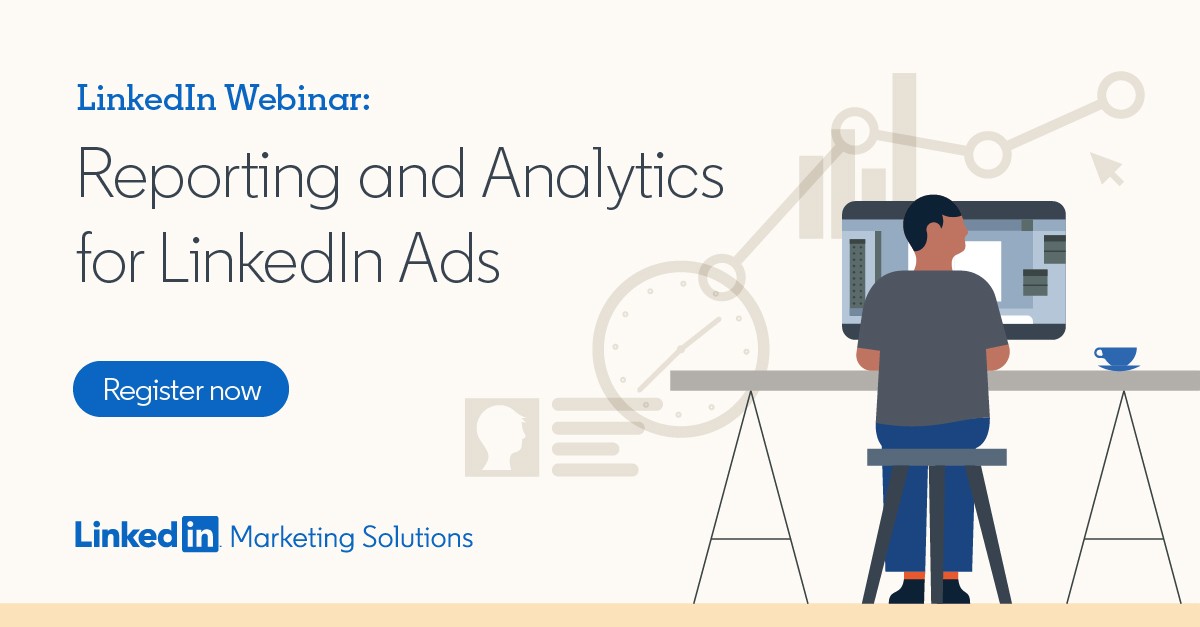 LinkedIn Webinar:

Reporting and Analytics for LinkedIn Ads

Register now

LinkedIn. Marketing Solutions